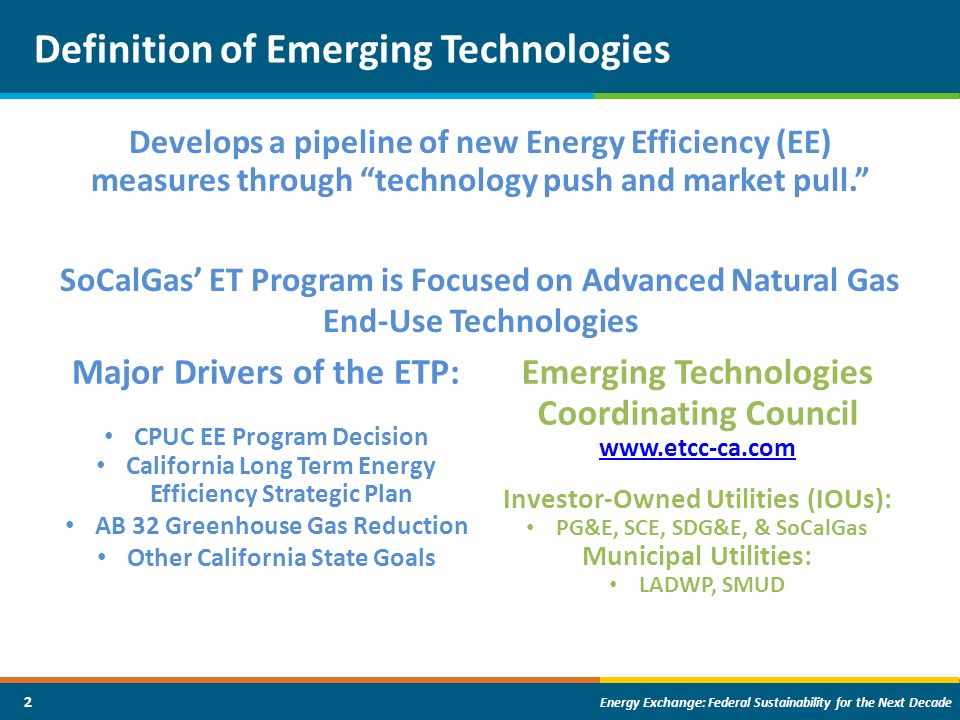 Definition of Emerging Technologies

Develops a pipeline of new Energy Efficiency (EE) measures through “technology push and market pull.”

SoCalGas’ ET Program is Focused on Advanced Natural Gas End-Use Technologies

Major Drivers of the ETP:

• CPUC EE Program Decision
• California Long Term Energy Efficiency Strategic Plan
• AB 32 Greenhouse Gas Reduction
• Other California State Goals

Emerging Technologies Coordinating Council
www.etcc-ca.com

Investor-Owned Utilities (IOUs):
• PG&E, SCE, SDG&E, & SoCalGas
Municipal Utilities:
• LADWP, SMUD

2

Energy Exchange: Federal Sustainability for the Next Decade